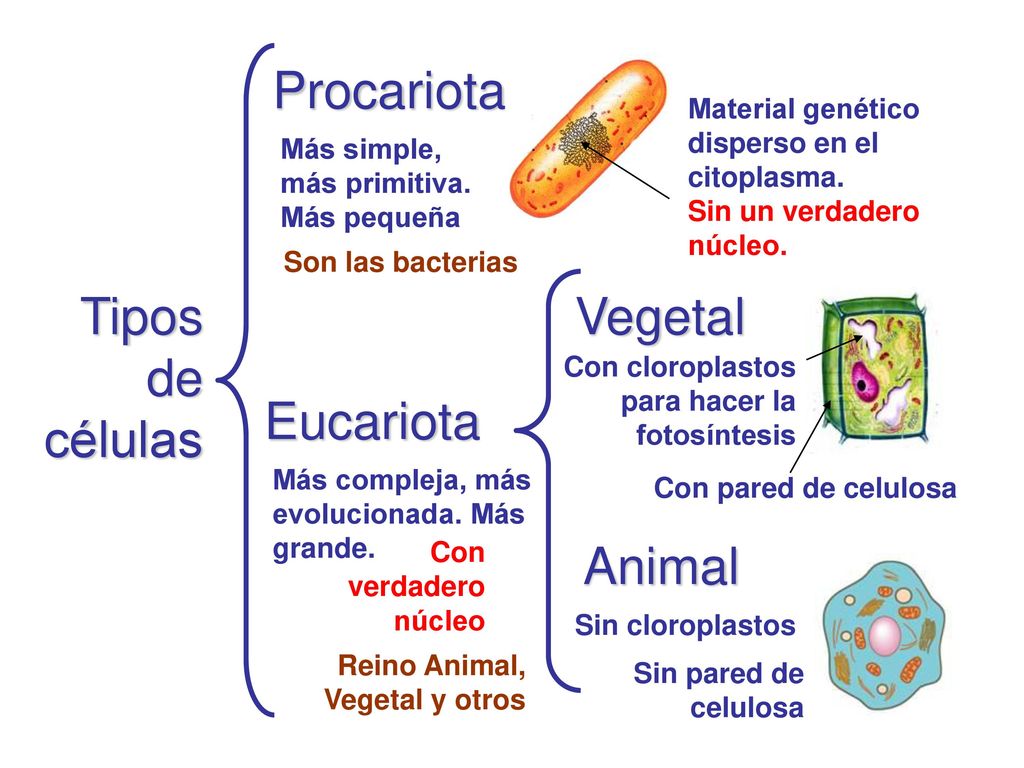 Tipos de células

Procariota

Más simple, más primitiva. Más pequeña

Son las bacterias

Material genético disperso en el citoplasma.
Sin un verdadero núcleo.

Eucariota

Más compleja, más evolucionada. Más grande.

Con verdadero núcleo

Reino Animal, Vegetal y otros

Vegetal

Con cloroplastos para hacer la fotosíntesis

Con pared de celulosa

Animal

Sin cloroplastos

Sin pared de celulosa